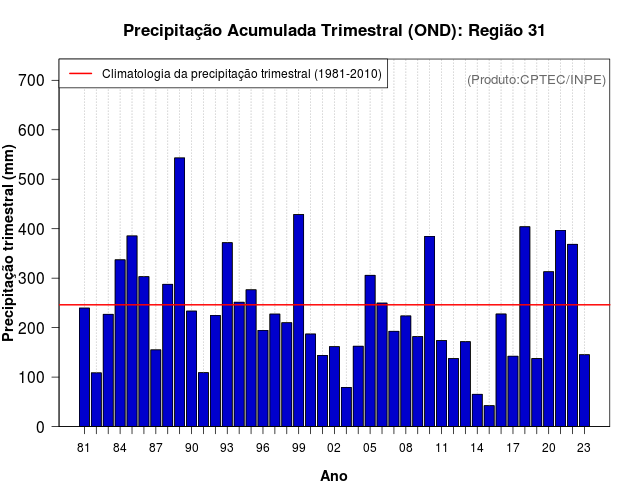 Precipitação Acumulada Trimestral (OND): Região 31

Climatologia da precipitação trimestral (1981-2010)

(Produto:CPTEC/INPE)

Precipitação trimestral (mm)

700
600
500
400
300
200
100
0

81 84 87 90 93 96 99 02 05 08 11 14 17 20 23

Ano